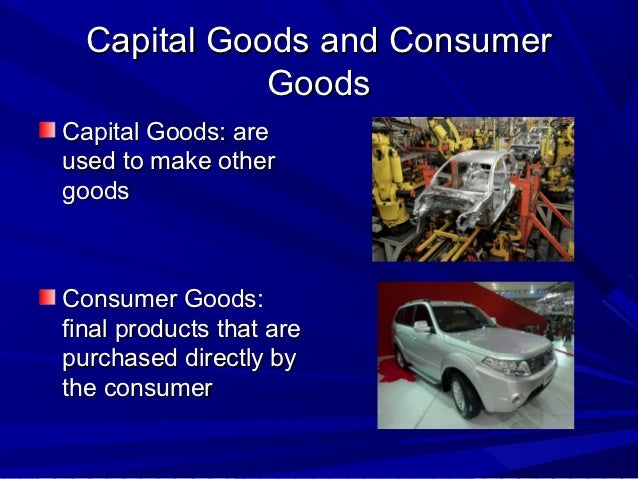 Capital Goods and Consumer Goods

Capital Goods: are used to make other goods

Consumer Goods: final products that are purchased directly by the consumer